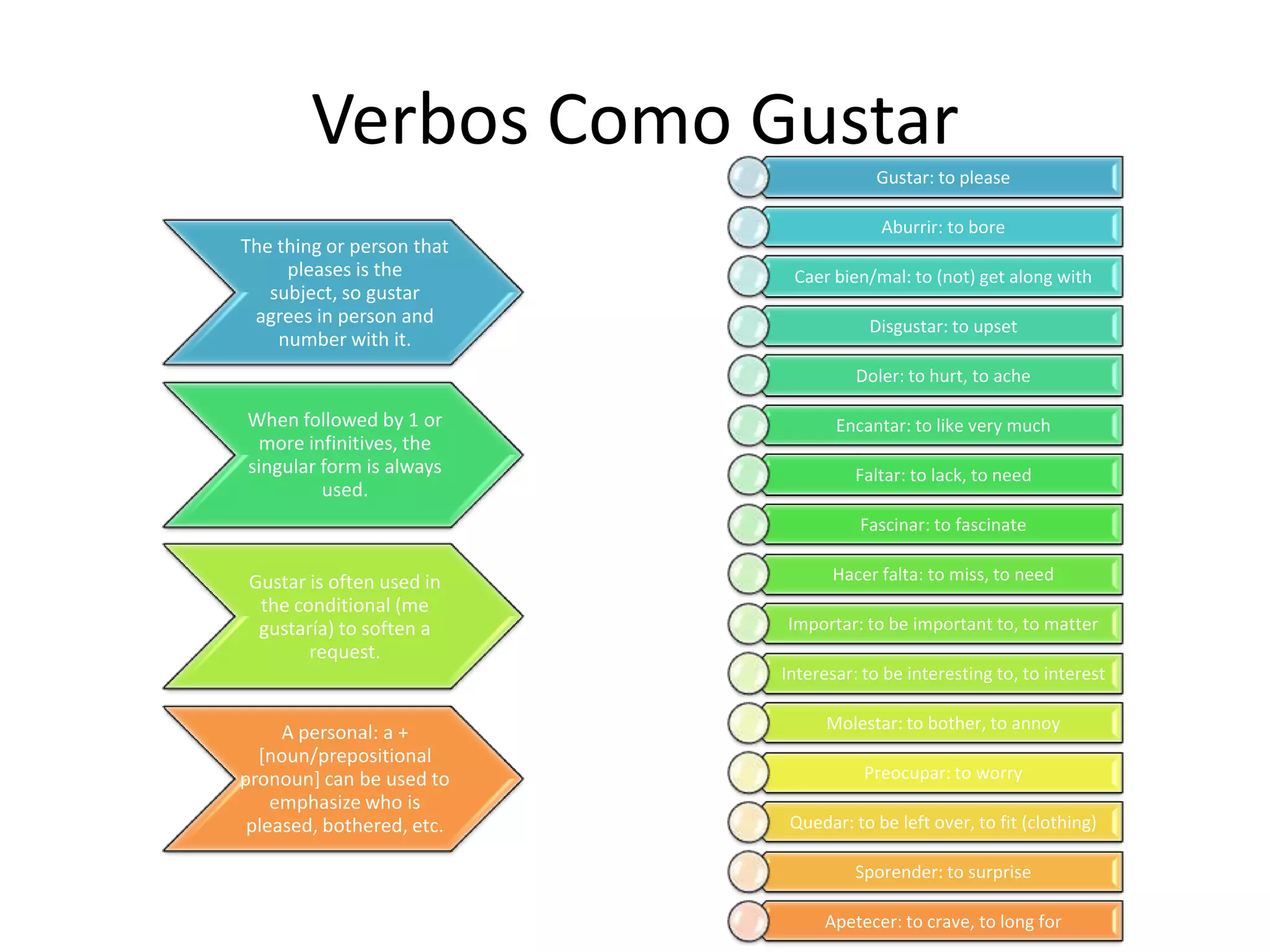 Verbos Como Gustar

The thing or person that pleases is the subject, so gustar agrees in person and number with it.

When followed by 1 or more infinitives, the singular form is always used.

Gustar is often used in the conditional (me gustaría) to soften a request.

A personal: a + [noun/prepositional pronoun] can be used to emphasize who is pleased, bothered, etc.

Gustar: to please

Aburrir: to bore

Caer bien/mal: to (not) get along with

Disgustar: to upset

Doler: to hurt, to ache

Encantar: to like very much

Faltar: to lack, to need

Fascinar: to fascinate

Hacer falta: to miss, to need

Importar: to be important to, to matter

Interesar: to be interesting to, to interest

Molestar: to bother, to annoy

Preocupar: to worry

Quedar: to be left over, to fit (clothing)

Sporender: to surprise

Apetecer: to crave, to long for